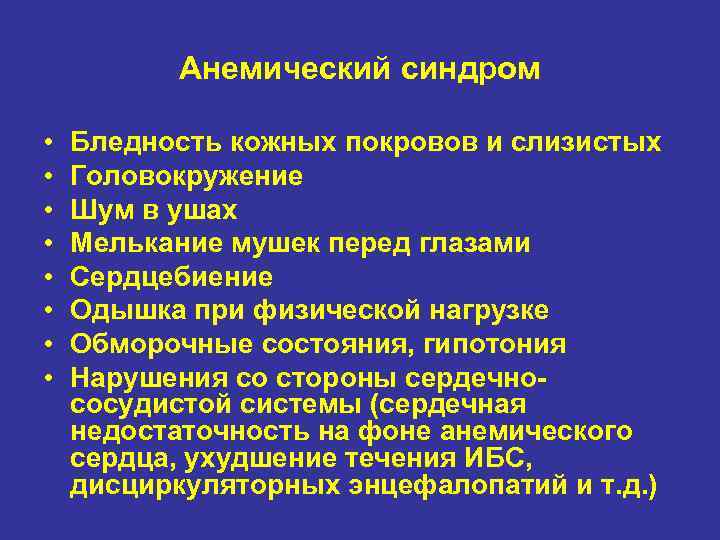 Анемический синдром

• Бледность кожных покровов и слизистых
• Головокружение
• Шум в ушах
• Мелькание мушек перед глазами
• Сердцебиение
• Одышка при физической нагрузке
• Обморочные состояния, гипотония
• Нарушения со стороны сердечно-сосудистой системы (сердечная недостаточность на фоне анемического сердца, ухудшение течения ИБС, дисциркуляторных энцефалопатий и т.д.)